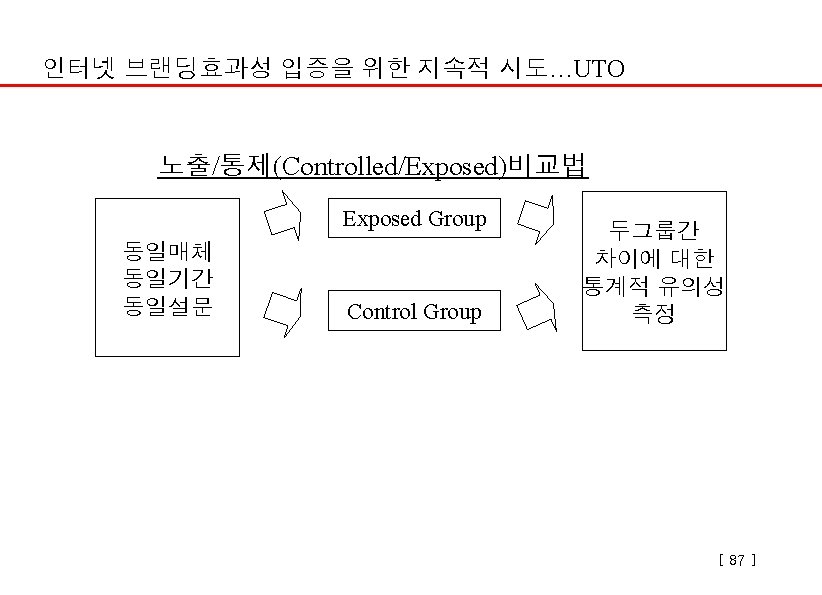 인터넷 브랜딩효과성 입증을 위한 지속적 시도…UTO

노출/통제(Controlled/Exposed)비교법

동일매체
동일기간
동일설문

Exposed Group

Control Group

두그룹간
차이에 대한
통계적 유의성
측정

[ 87 ]